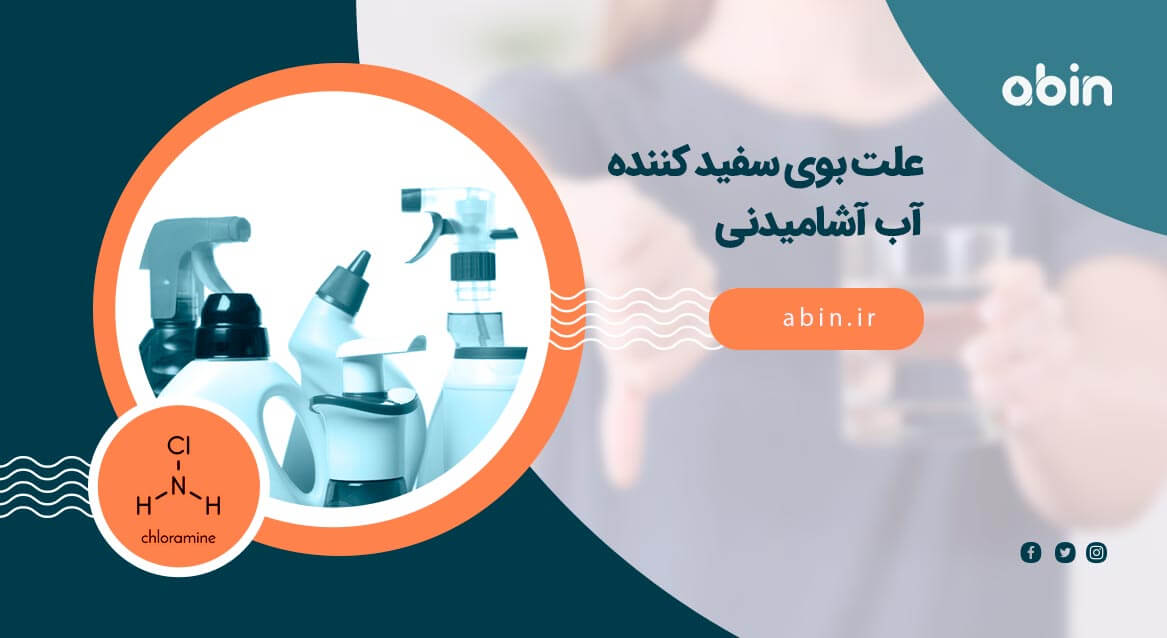 abin

علت بوی سفید کننده آب آشامیدنی

abin.ir

Cl
N
H H

chloramine